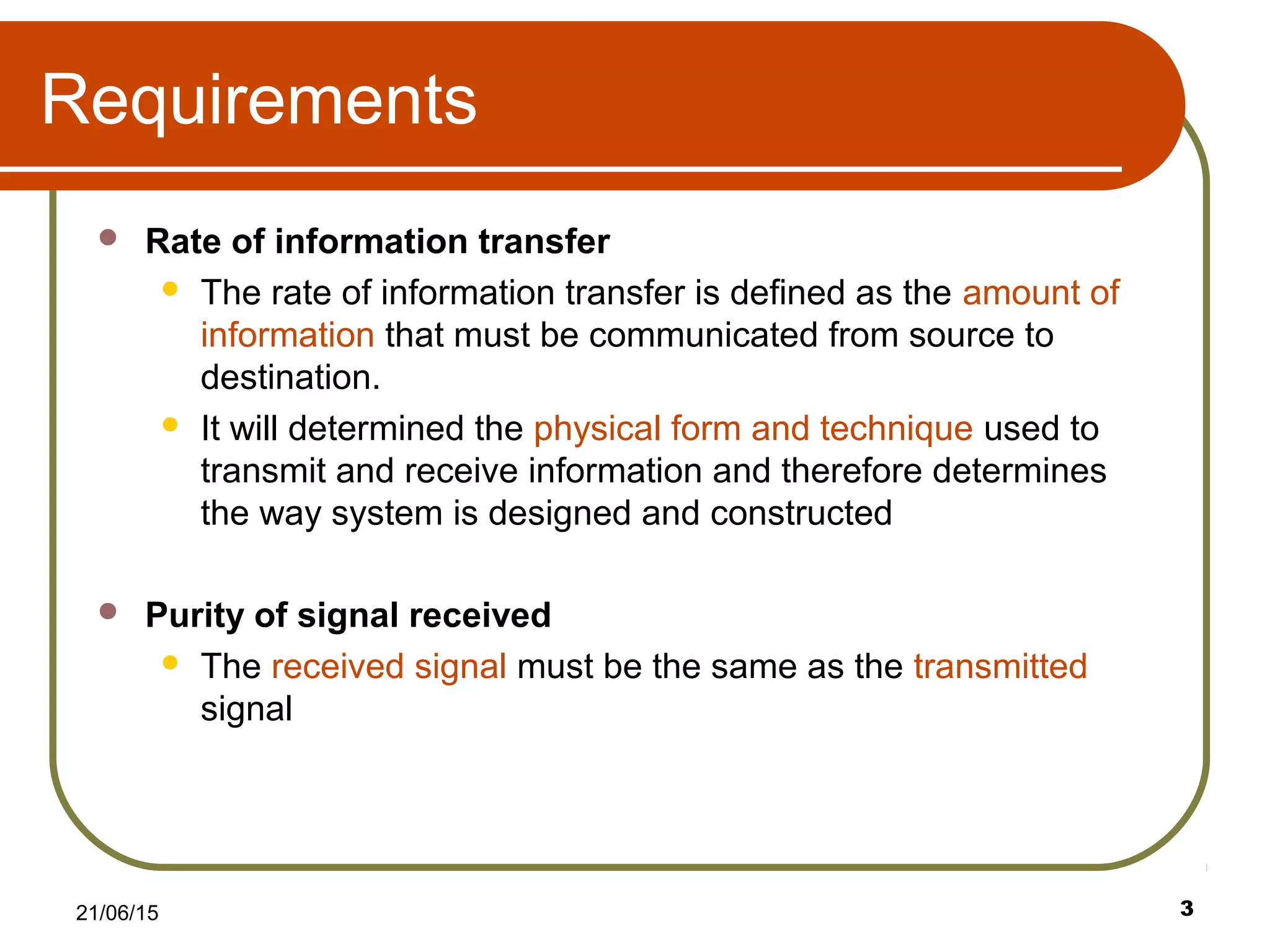 Requirements

- Rate of information transfer
  - The rate of information transfer is defined as the amount of information that must be communicated from source to destination.
  - It will determined the physical form and technique used to transmit and receive information and therefore determines the way system is designed and constructed

- Purity of signal received
  - The received signal must be the same as the transmitted signal

21/06/15

3